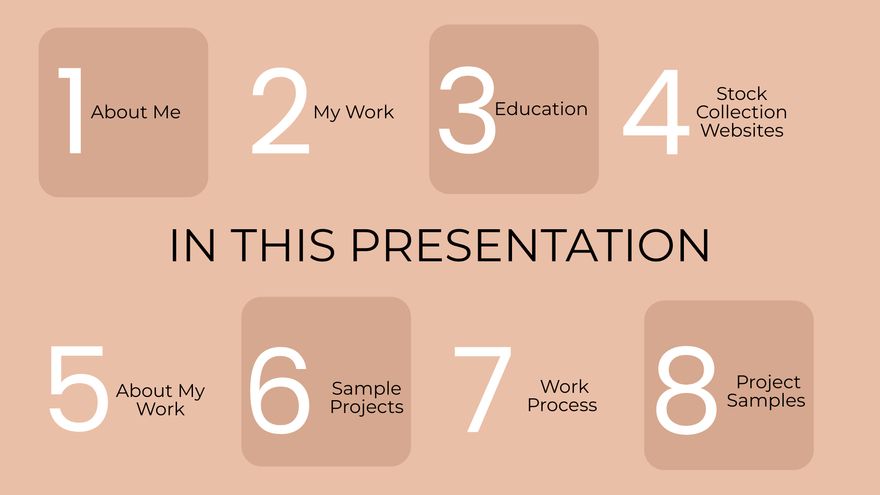 1 About Me

2 My Work

3 Education

4 Stock Collection Websites

IN THIS PRESENTATION

5 About My Work

6 Sample Projects

7 Work Process

8 Project Samples